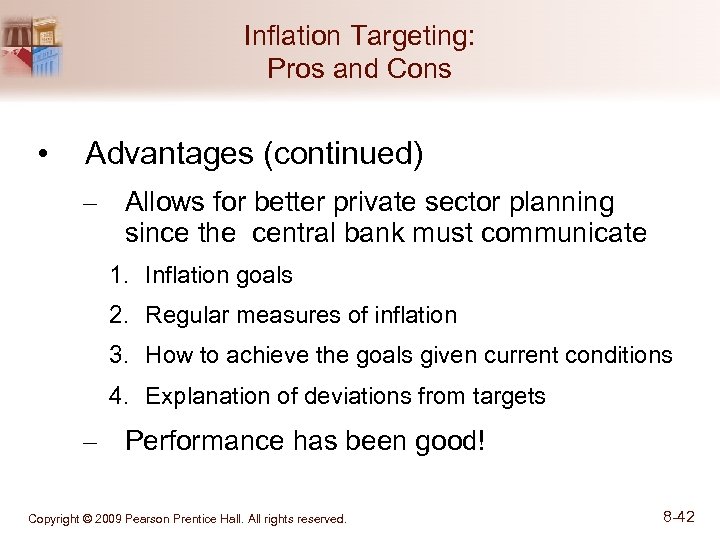 Inflation Targeting:
Pros and Cons

• Advantages (continued)

– Allows for better private sector planning since the central bank must communicate

1. Inflation goals

2. Regular measures of inflation

3. How to achieve the goals given current conditions

4. Explanation of deviations from targets

– Performance has been good!

Copyright © 2009 Pearson Prentice Hall. All rights reserved.

8-42